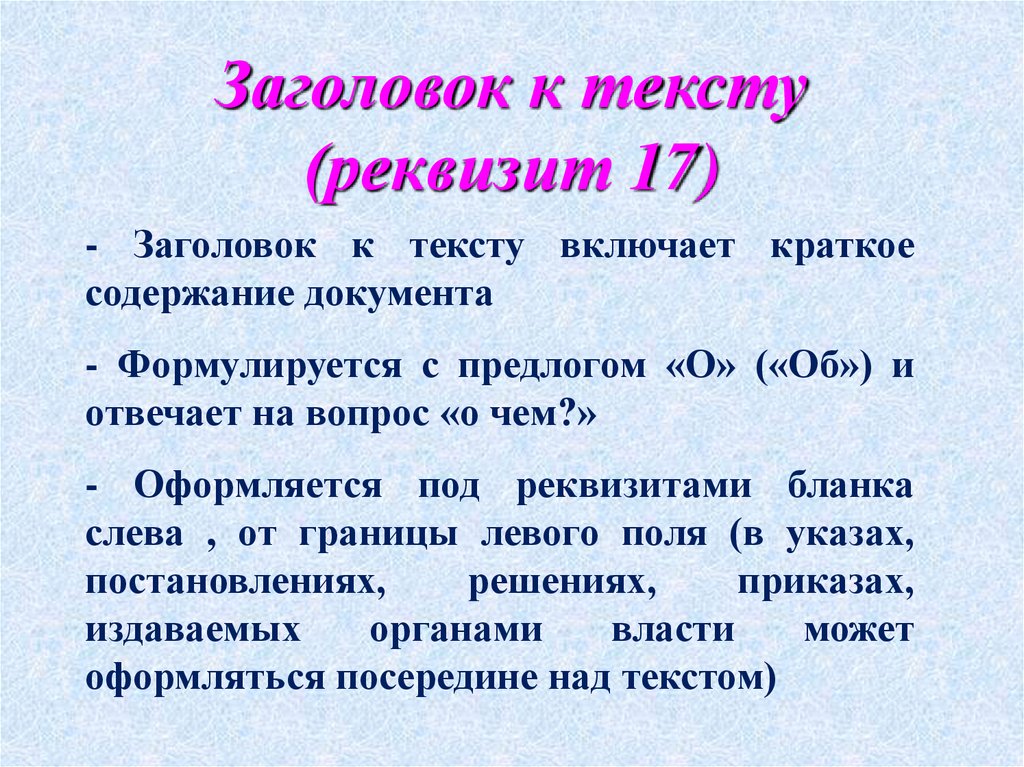 Заголовок к тексту (реквизит 17)

- Заголовок к тексту включает краткое содержание документа

- Формулируется с предлогом «О» («Об») и отвечает на вопрос «о чем?»

- Оформляется под реквизитами бланка слева , от границы левого поля (в указах, постановлениях, решениях, приказах, издаваемых органами власти может оформляться посередине над текстом)